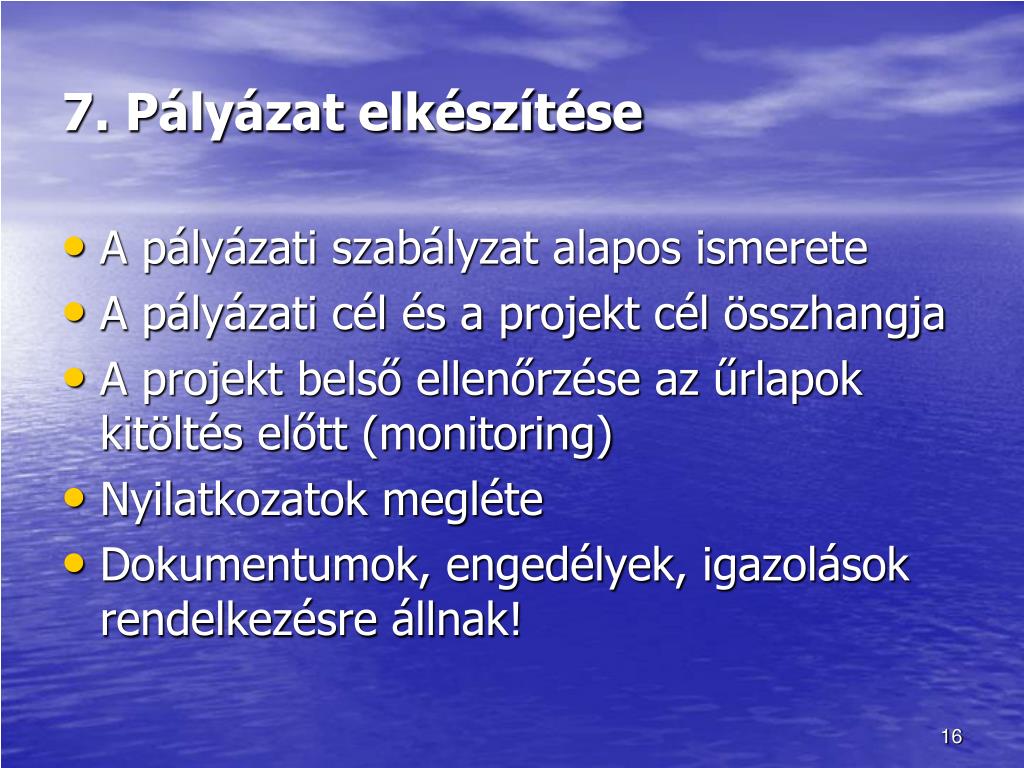 7. Pályázat elkészítése

• A pályázati szabályzat alapos ismerete
• A pályázati cél és a projekt cél összhangja
• A projekt belső ellenőrzése az űrlapok kitöltés előtt (monitoring)
• Nyilatkozatok megléte
• Dokumentumok, engedélyek, igazolások rendelkezésre állnak!

16